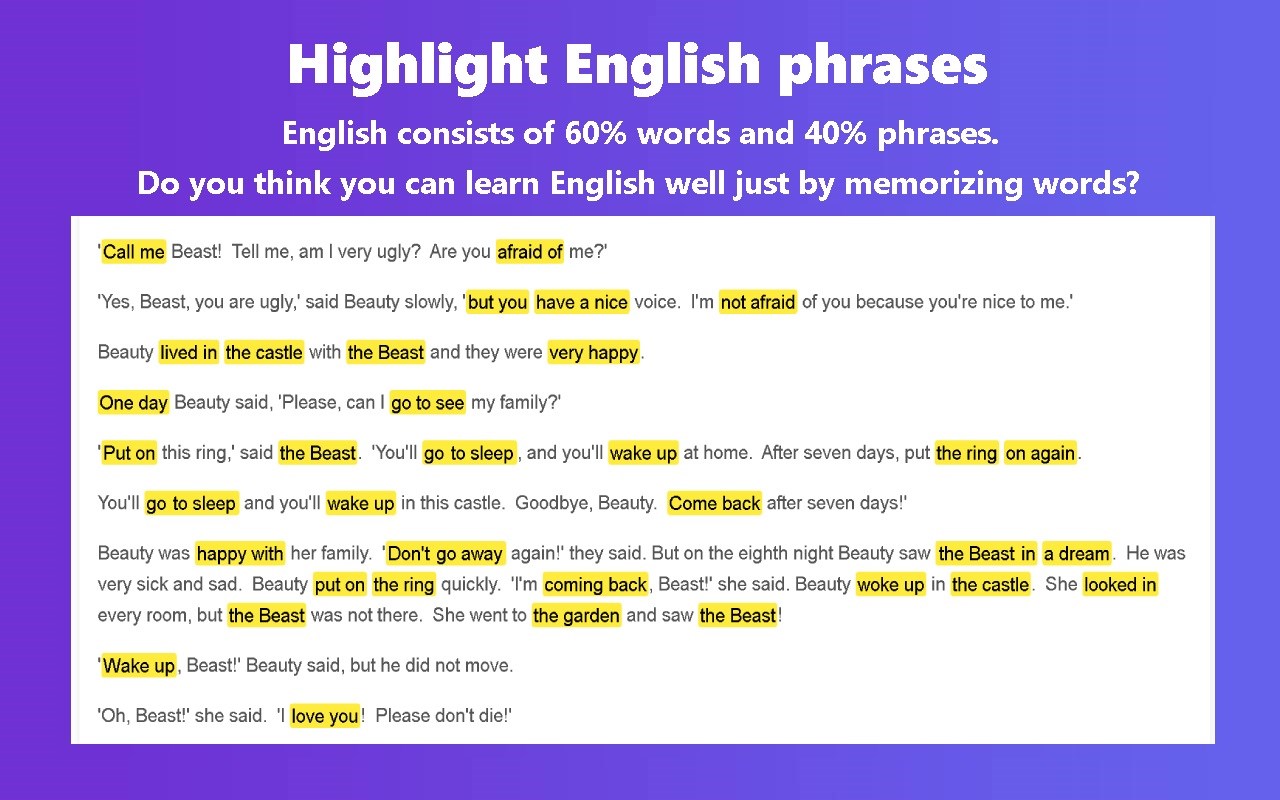 Highlight English phrases

English consists of 60% words and 40% phrases.

Do you think you can learn English well just by memorizing words?

'Call me Beast! Tell me, am I very ugly? Are you afraid of me?'

'Yes, Beast, you are ugly,' said Beauty slowly, 'but you have a nice voice. I'm not afraid of you because you're nice to me.'

Beauty lived in the castle with the Beast and they were very happy.

One day Beauty said, 'Please, can I go to see my family?'

'Put on this ring,' said the Beast. 'You'll go to sleep, and you'll wake up at home. After seven days, put the ring on again.

You'll go to sleep and you'll wake up in this castle. Goodbye, Beauty. Come back after seven days!'

Beauty was happy with her family. 'Don't go away again!' they said. But on the eighth night Beauty saw the Beast in a dream. He was very sick and sad. Beauty put on the ring quickly. 'I'm coming back, Beast!' she said. Beauty woke up in the castle. She looked in every room, but the Beast was not there. She went to the garden and saw the Beast!

'Wake up, Beast!' Beauty said, but he did not move.

'Oh, Beast!' she said. 'I love you! Please don't die!'